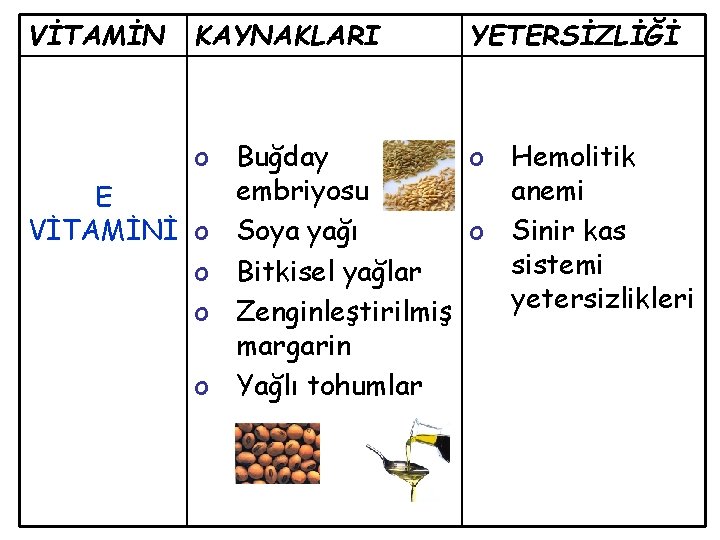 | VİTAMİN | KAYNAKLARI | YETERSİZLİĞİ |
|---|---|---|
| E VİTAMİNİ | o Buğday embriyosu<br>o Soya yağı<br>o Bitkisel yağlar<br>o Zenginleştirilmiş margarin<br>o Yağlı tohumlar | o Hemolitik anemi<br>o Sinir kas sistemi yetersizlikleri |